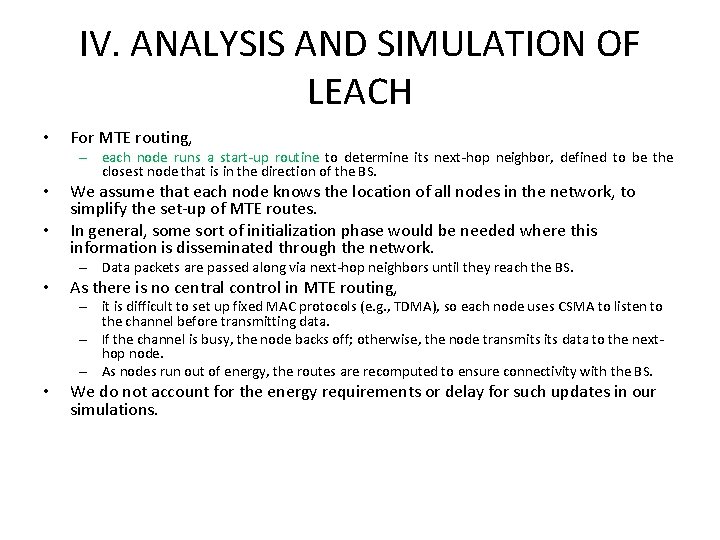 IV. ANALYSIS AND SIMULATION OF LEACH

• For MTE routing,
– each node runs a start-up routine to determine its next-hop neighbor, defined to be the closest node that is in the direction of the BS.
• We assume that each node knows the location of all nodes in the network, to simplify the set-up of MTE routes.
• In general, some sort of initialization phase would be needed where this information is disseminated through the network.
– Data packets are passed along via next-hop neighbors until they reach the BS.
• As there is no central control in MTE routing,
– it is difficult to set up fixed MAC protocols (e.g., TDMA), so each node uses CSMA to listen to the channel before transmitting data.
– If the channel is busy, the node backs off; otherwise, the node transmits its data to the next-hop node.
– As nodes run out of energy, the routes are recomputed to ensure connectivity with the BS.
• We do not account for the energy requirements or delay for such updates in our simulations.